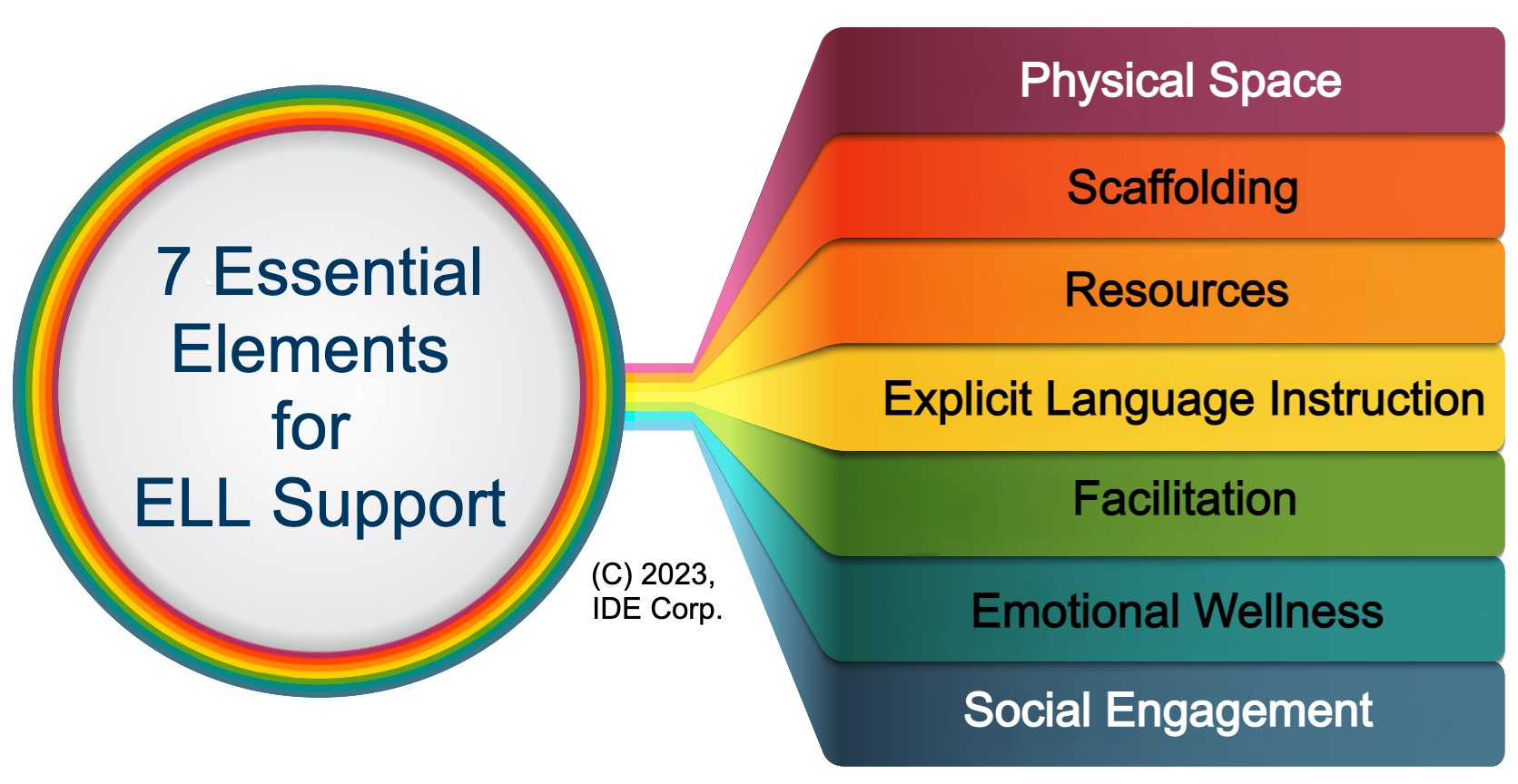 7 Essential Elements for ELL Support

(C) 2023, IDE Corp.

Physical Space

Scaffolding

Resources

Explicit Language Instruction

Facilitation

Emotional Wellness

Social Engagement